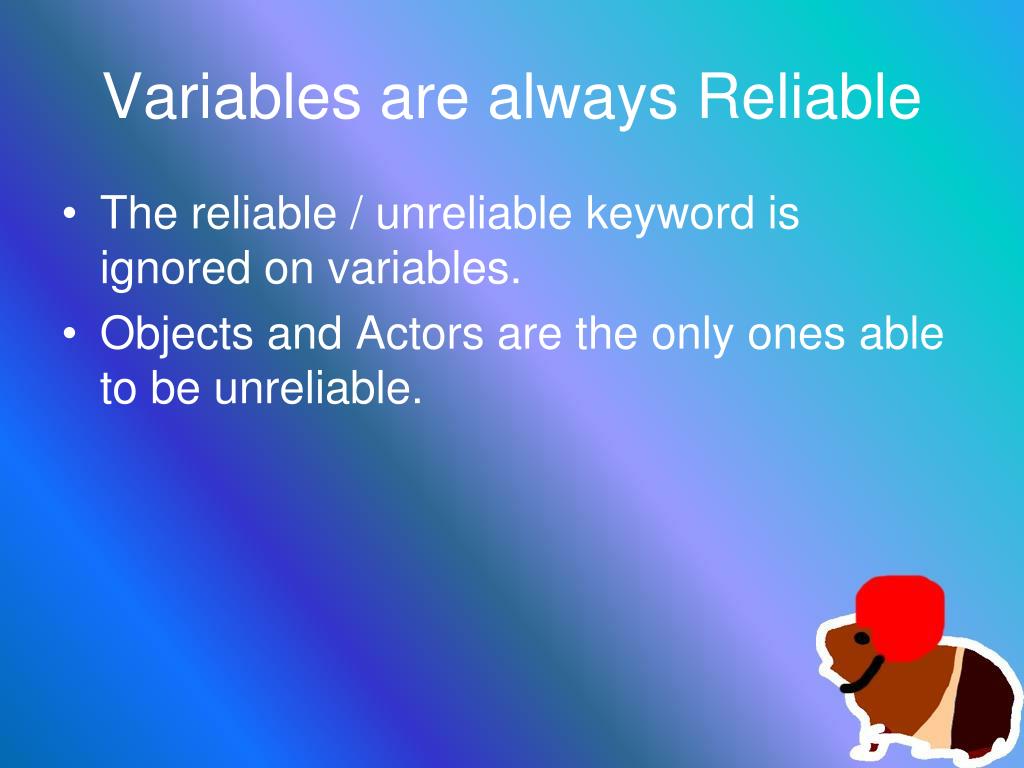 Variables are always Reliable

• The reliable / unreliable keyword is ignored on variables.
• Objects and Actors are the only ones able to be unreliable.